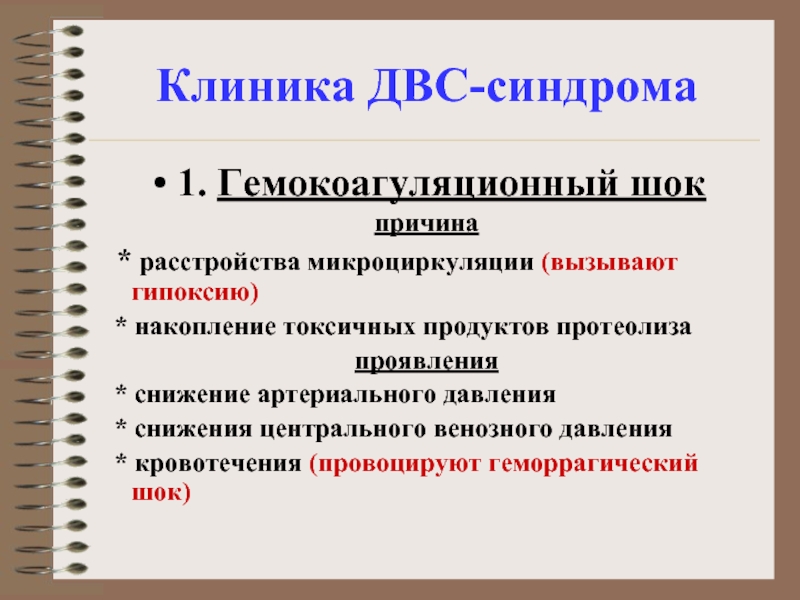 Клиника ДВС-синдрома

• 1. Гемокоагуляционный шок

причина

* расстройства микроциркуляции (вызывают гипоксию)

* накопление токсичных продуктов протеолиза

проявления

* снижение артериального давления

* снижения центрального венозного давления

* кровотечения (провоцируют геморрагический шок)